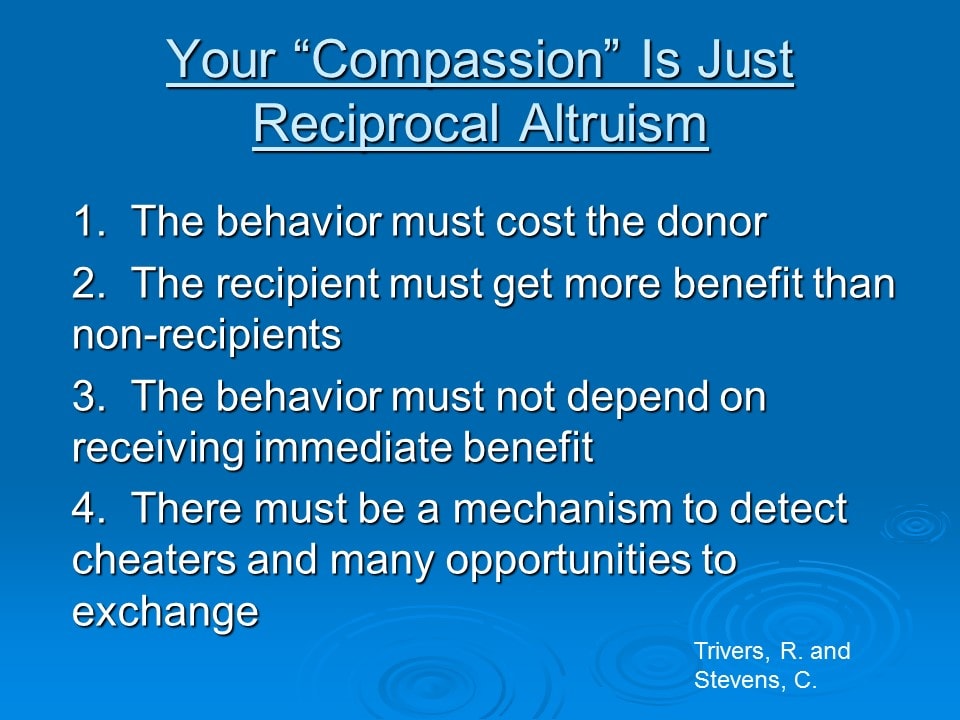 Your “Compassion” Is Just Reciprocal Altruism

1. The behavior must cost the donor

2. The recipient must get more benefit than non-recipients

3. The behavior must not depend on receiving immediate benefit

4. There must be a mechanism to detect cheaters and many opportunities to exchange

Trivers, R. and Stevens, C.